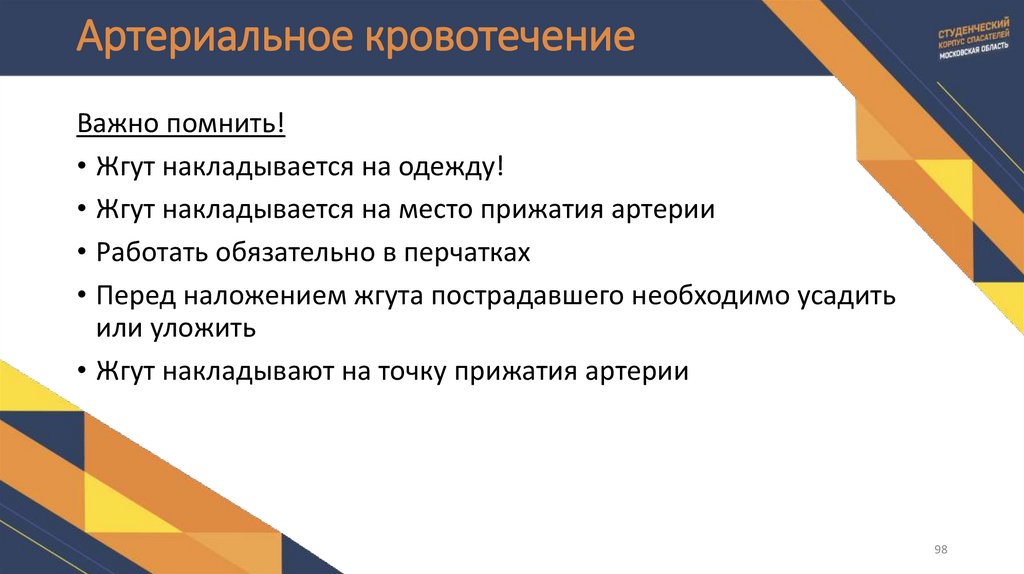 Артериальное кровотечение

СТУДЕНЧЕСКИЙ КОРПУС СПАСАТЕЛЕЙ МОСКОВСКАЯ ОБЛАСТЬ

Важно помнить!

• Жгут накладывается на одежду!

• Жгут накладывается на место прижатия артерии

• Работать обязательно в перчатках

• Перед наложением жгута пострадавшего необходимо усадить или уложить

• Жгут накладывают на точку прижатия артерии

98